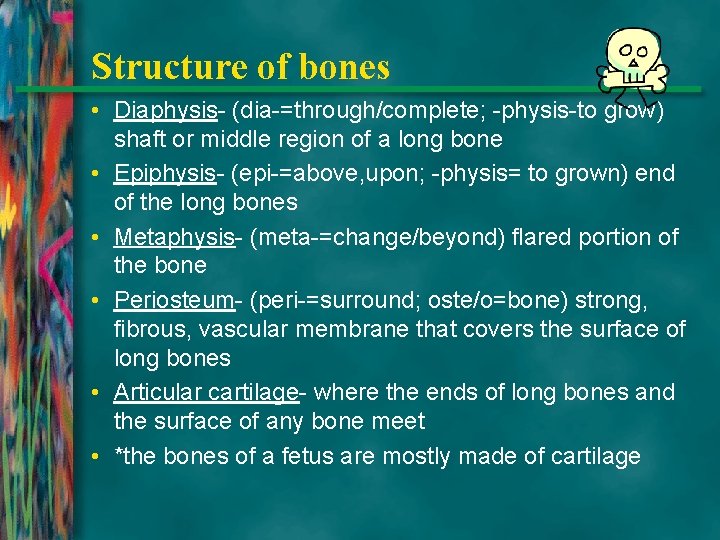 Structure of bones

• Diaphysis- (dia-=through/complete; -physis-to grow) shaft or middle region of a long bone
• Epiphysis- (epi-=above,upon; -physis= to grown) end of the long bones
• Metaphysis- (meta-=change/beyond) flared portion of the bone
• Periosteum- (peri-=surround; oste/o=bone) strong, fibrous, vascular membrane that covers the surface of long bones
• Articular cartilage- where the ends of long bones and the surface of any bone meet
• *the bones of a fetus are mostly made of cartilage